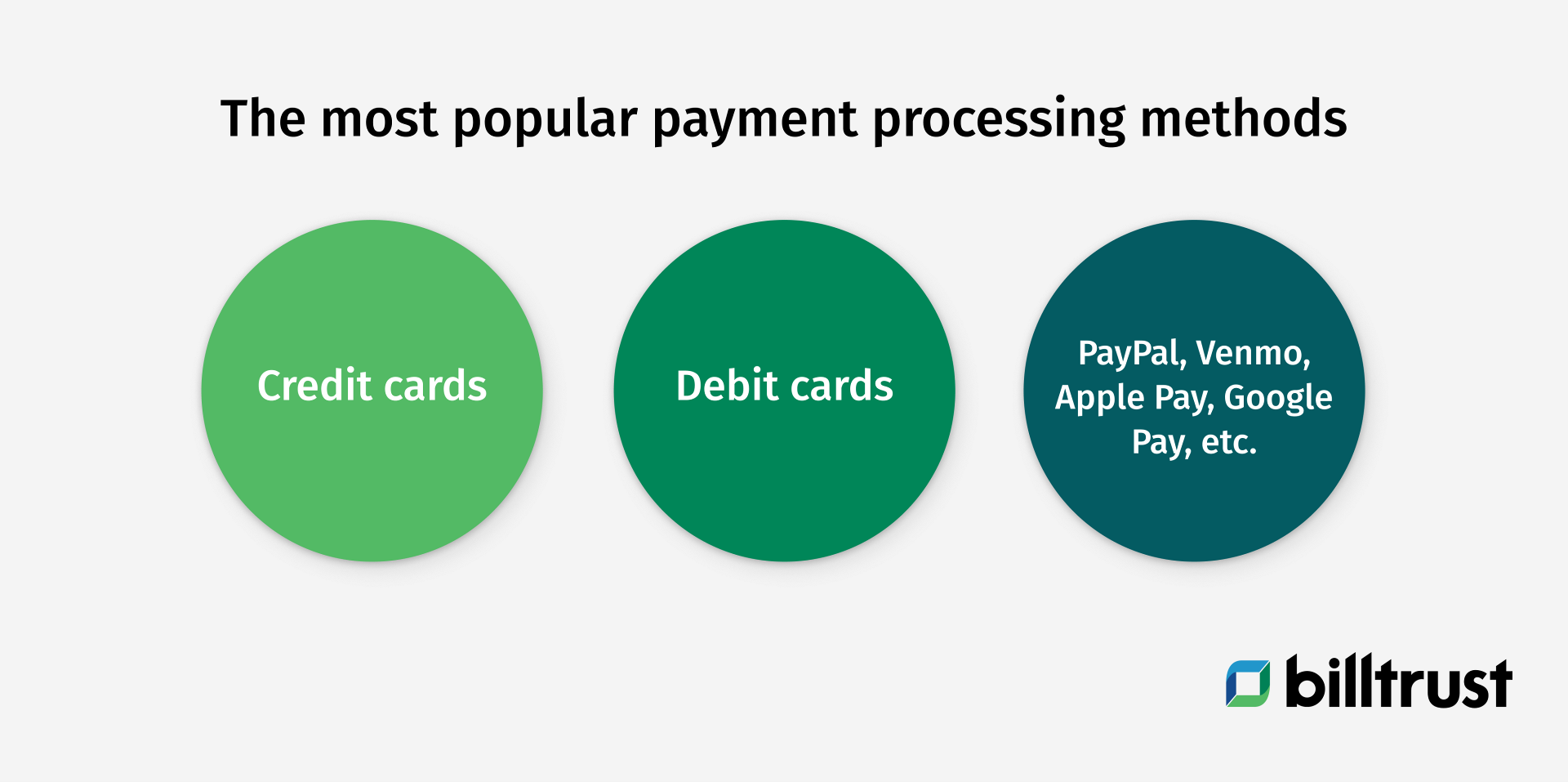 The most popular payment processing methods

Credit cards

Debit cards

PayPal, Venmo, Apple Pay, Google Pay, etc.

billtrust